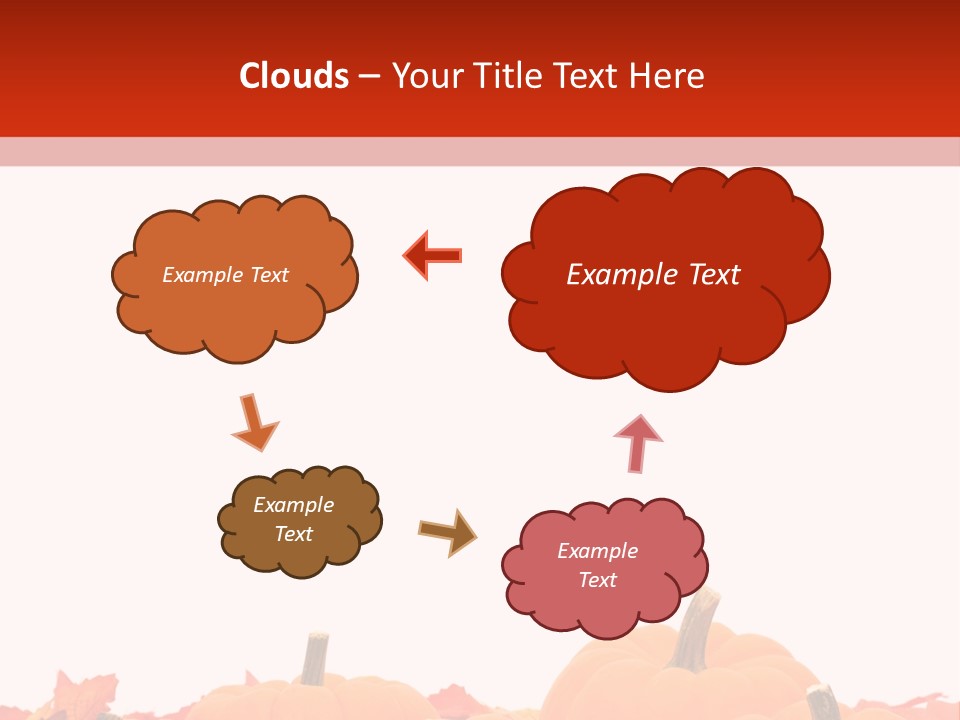 Clouds – Your Title Text Here

Example Text

Example Text

Example Text

Example Text